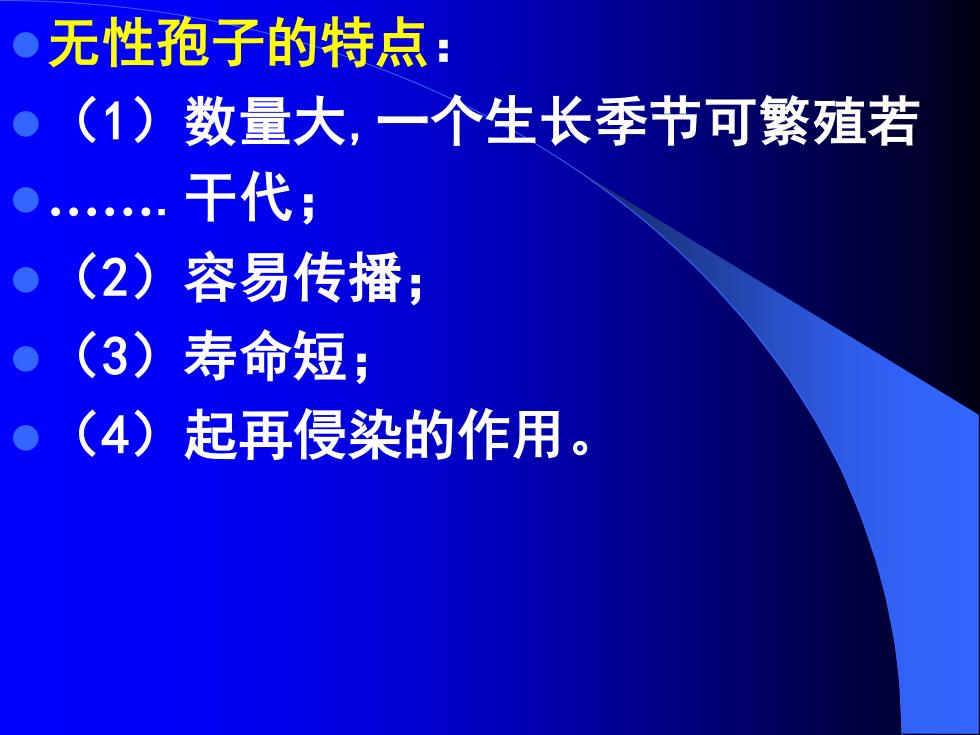 无性孢子的特点：

（1）数量大,一个生长季节可繁殖若

……. 干代；

（2）容易传播；

（3）寿命短；

（4）起再侵染的作用。